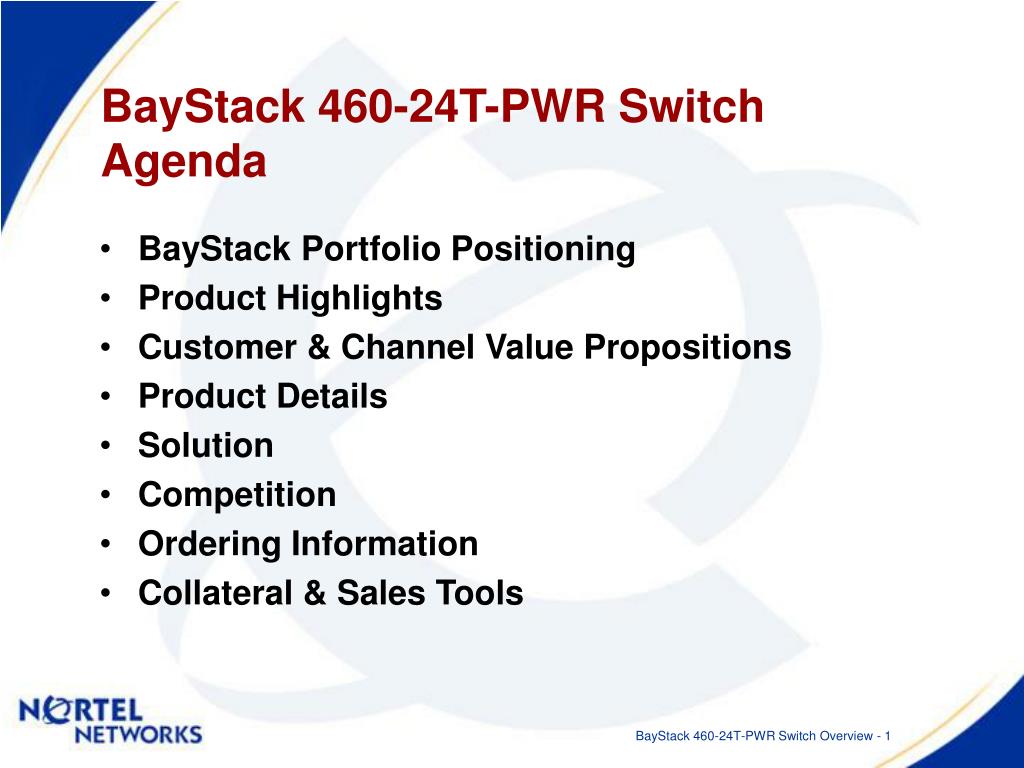 BayStack 460-24T-PWR Switch Agenda

• BayStack Portfolio Positioning
• Product Highlights
• Customer & Channel Value Propositions
• Product Details
• Solution
• Competition
• Ordering Information
• Collateral & Sales Tools

NORTEL NETWORKS

BayStack 460-24T-PWR Switch Overview - 1